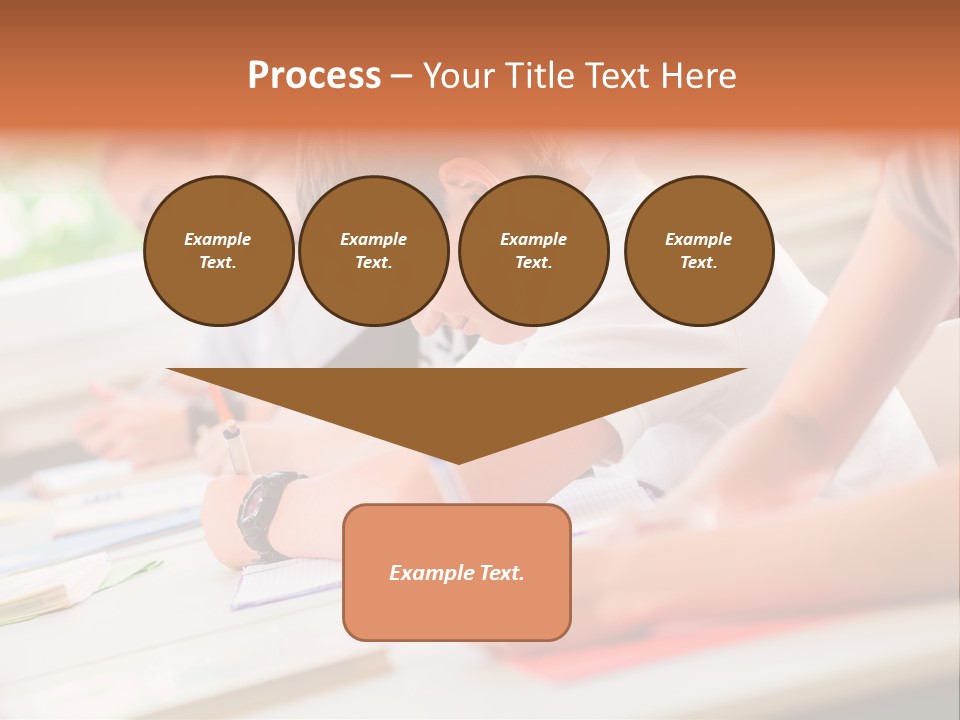 Process – Your Title Text Here

Example Text.

Example Text.

Example Text.

Example Text.

Example Text.